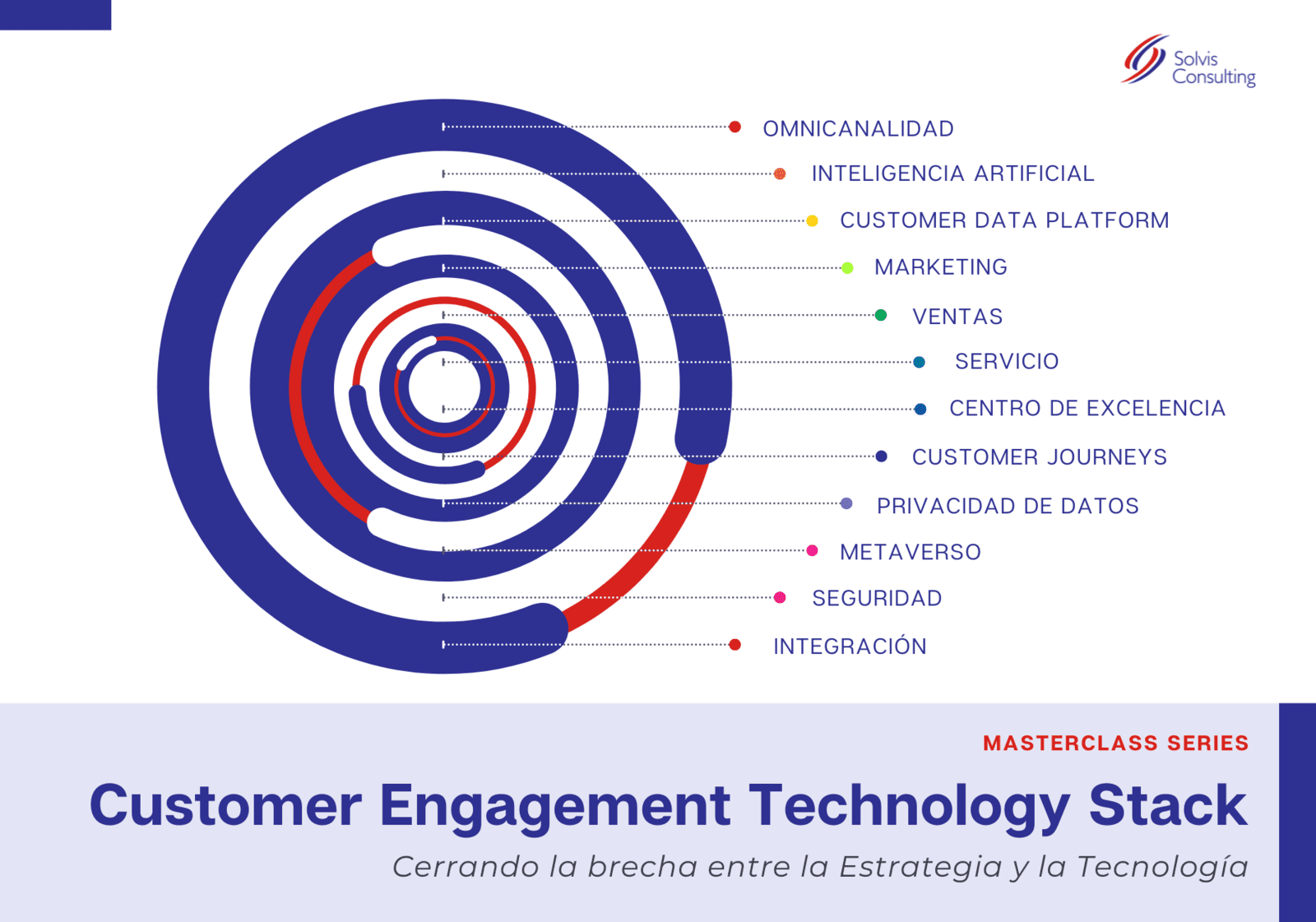 Solvis Consulting

OMNICANALIDAD
INTELIGENCIA ARTIFICIAL
CUSTOMER DATA PLATFORM
MARKETING
VENTAS
SERVICIO
CENTRO DE EXCELENCIA
CUSTOMER JOURNEYS
PRIVACIDAD DE DATOS
METAVERSO
SEGURIDAD
INTEGRACIÓN

MASTERCLASS SERIES

Customer Engagement Technology Stack

Cerrando la brecha entre la Estrategia y la Tecnología